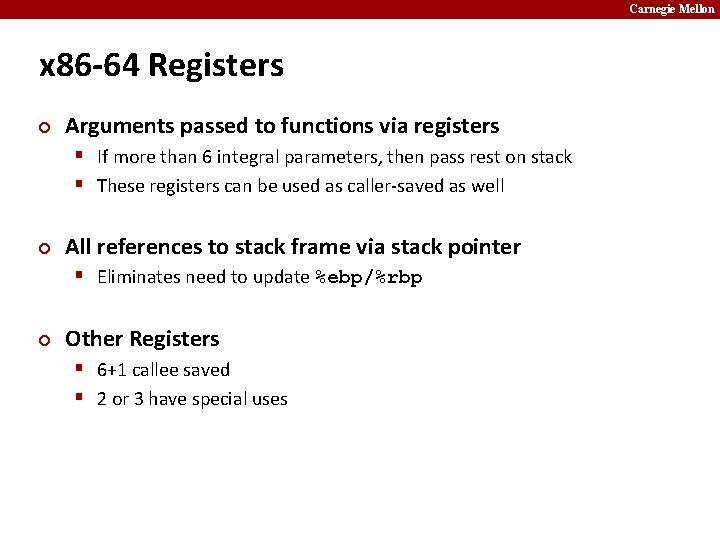 Carnegie Mellon

x86-64 Registers

Arguments passed to functions via registers

If more than 6 integral parameters, then pass rest on stack

These registers can be used as caller-saved as well

All references to stack frame via stack pointer

Eliminates need to update %ebp/%rbp

Other Registers

6+1 callee saved

2 or 3 have special uses